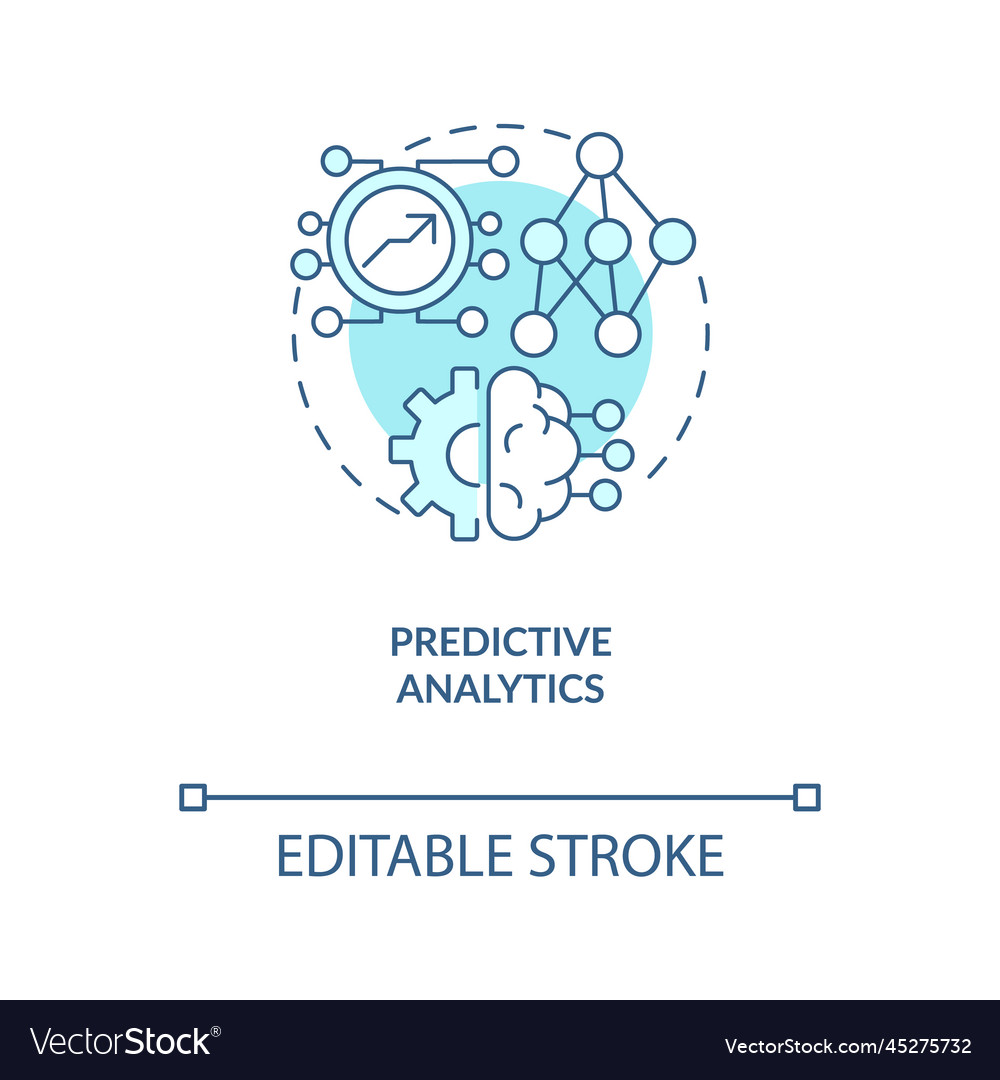 PREDICTIVE ANALYTICS

EDITABLE STROKE

VectorStock®

VectorStock.com/45275732